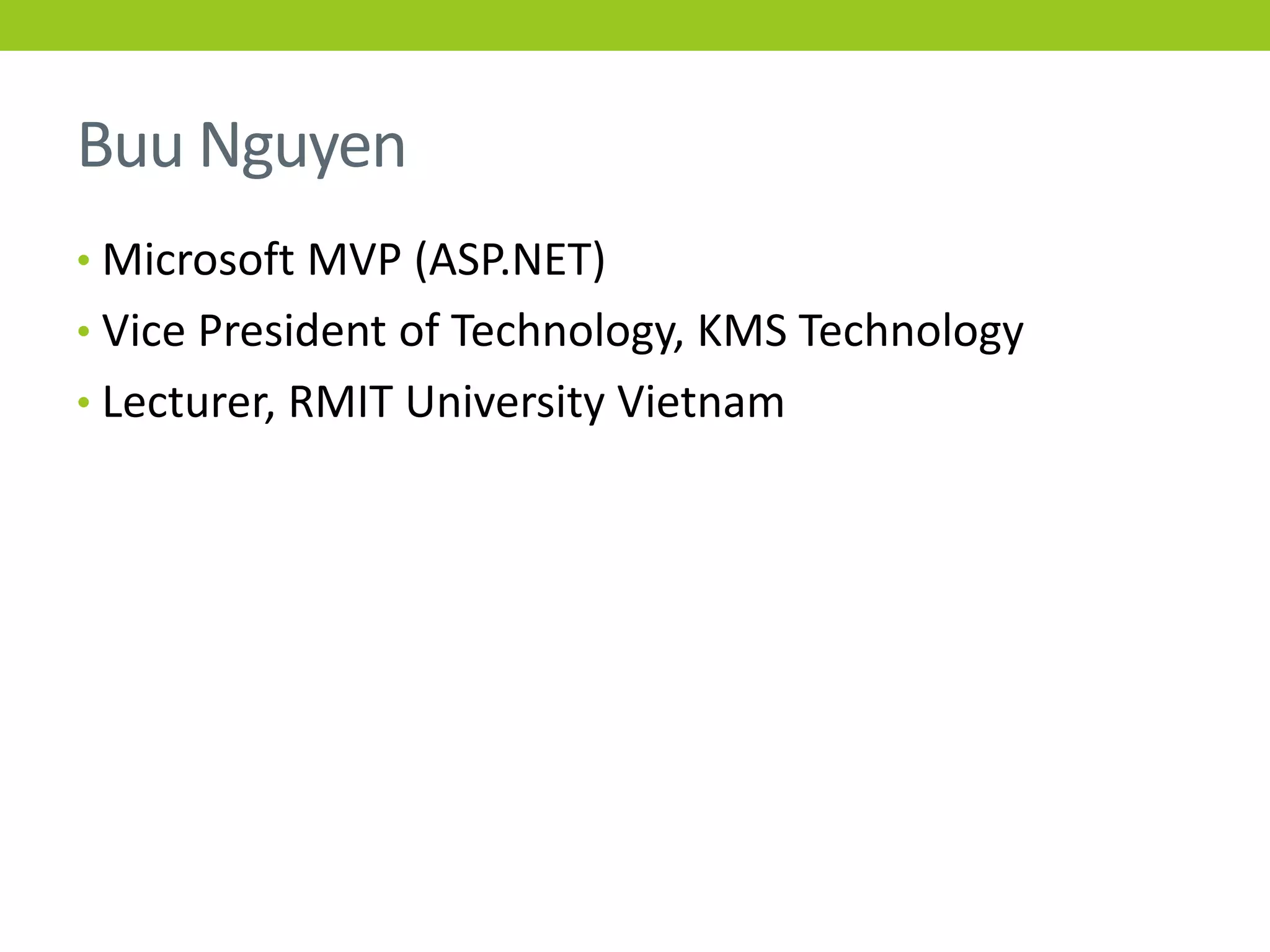 Buu Nguyen

• Microsoft MVP (ASP.NET)
• Vice President of Technology, KMS Technology
• Lecturer, RMIT University Vietnam